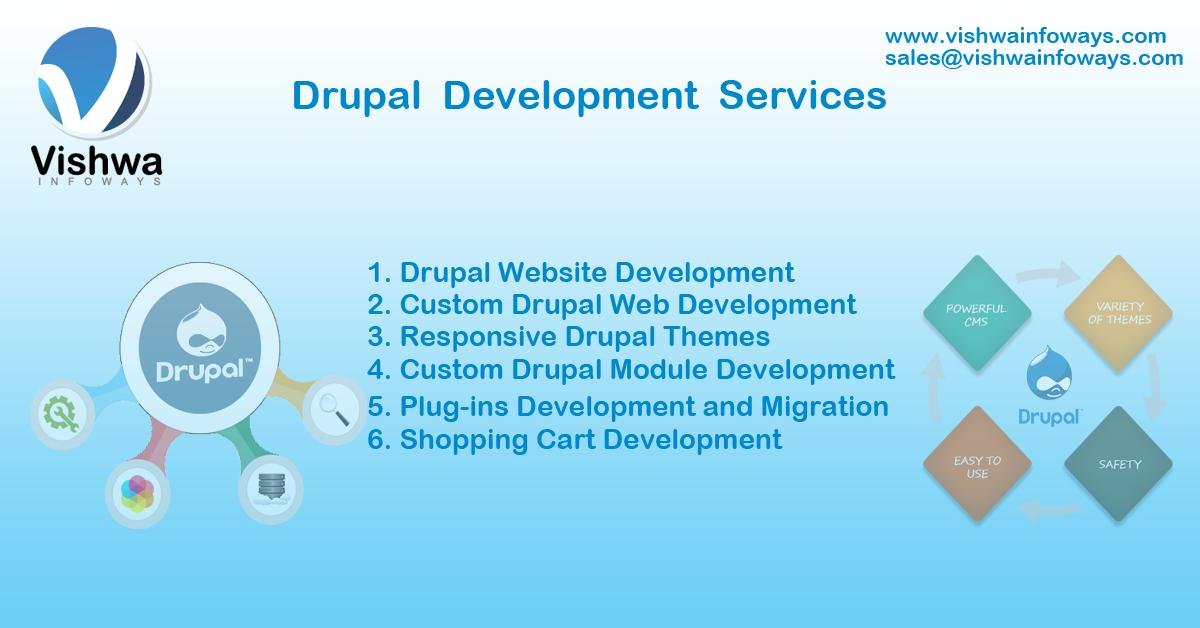 Vishwa
INFOWAYS

www.vishwainfoways.com
sales@vishwainfoways.com

Drupal Development Services

Drupal™

1. Drupal Website Development
2. Custom Drupal Web Development
3. Responsive Drupal Themes
4. Custom Drupal Module Development
5. Plug-ins Development and Migration
6. Shopping Cart Development

POWERFUL CMS

VARIETY OF THEMES

Drupal™

EASY TO USE

SAFETY